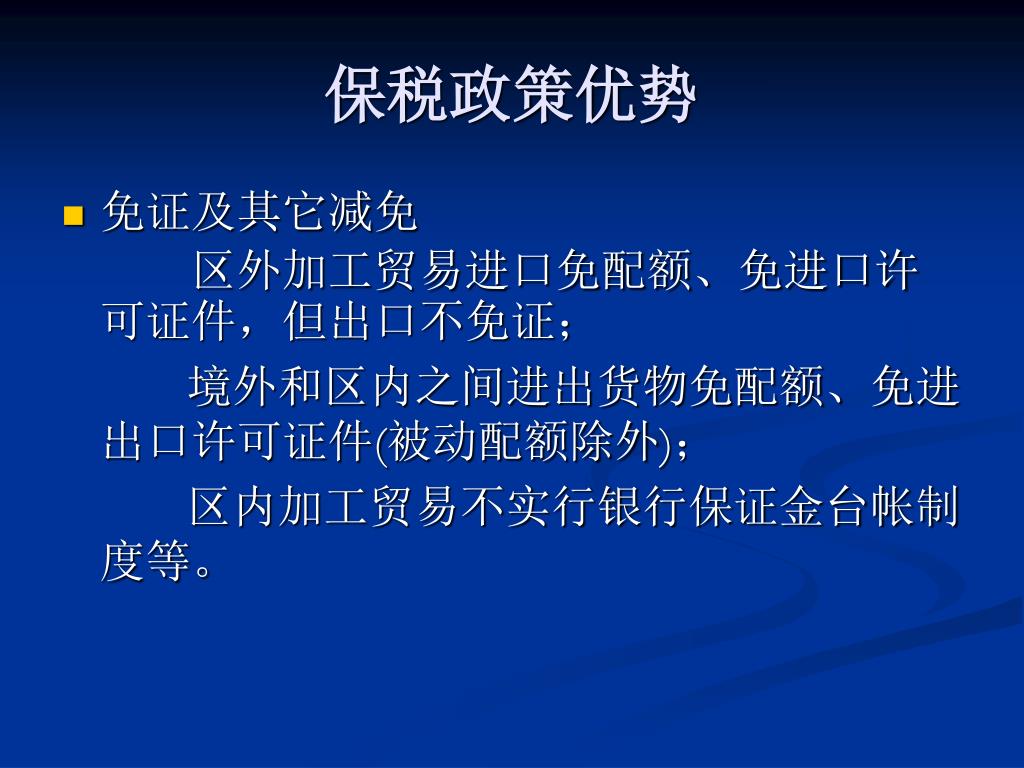 保税政策优势

免证及其它减免

区外加工贸易进口免配额、免进口许可证件，但出口不免证；

境外和区内之间进出货物免配额、免进出口许可证件(被动配额除外)；

区内加工贸易不实行银行保证金台帐制度等。